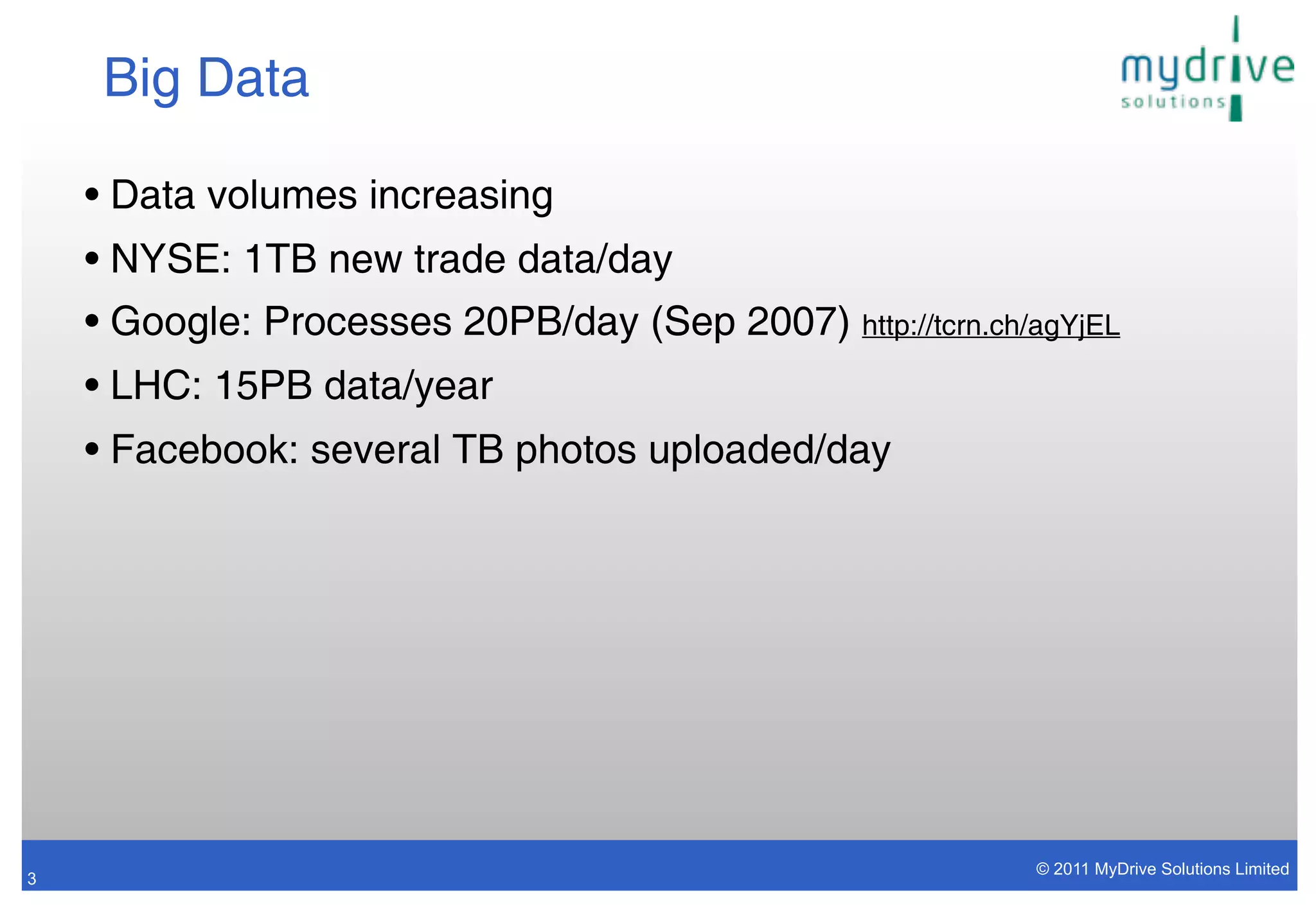 Big Data

mydrive solutions

• Data volumes increasing
• NYSE: 1TB new trade data/day
• Google: Processes 20PB/day (Sep 2007) http://tcrn.ch/agYjEL
• LHC: 15PB data/year
• Facebook: several TB photos uploaded/day

3

© 2011 MyDrive Solutions Limited